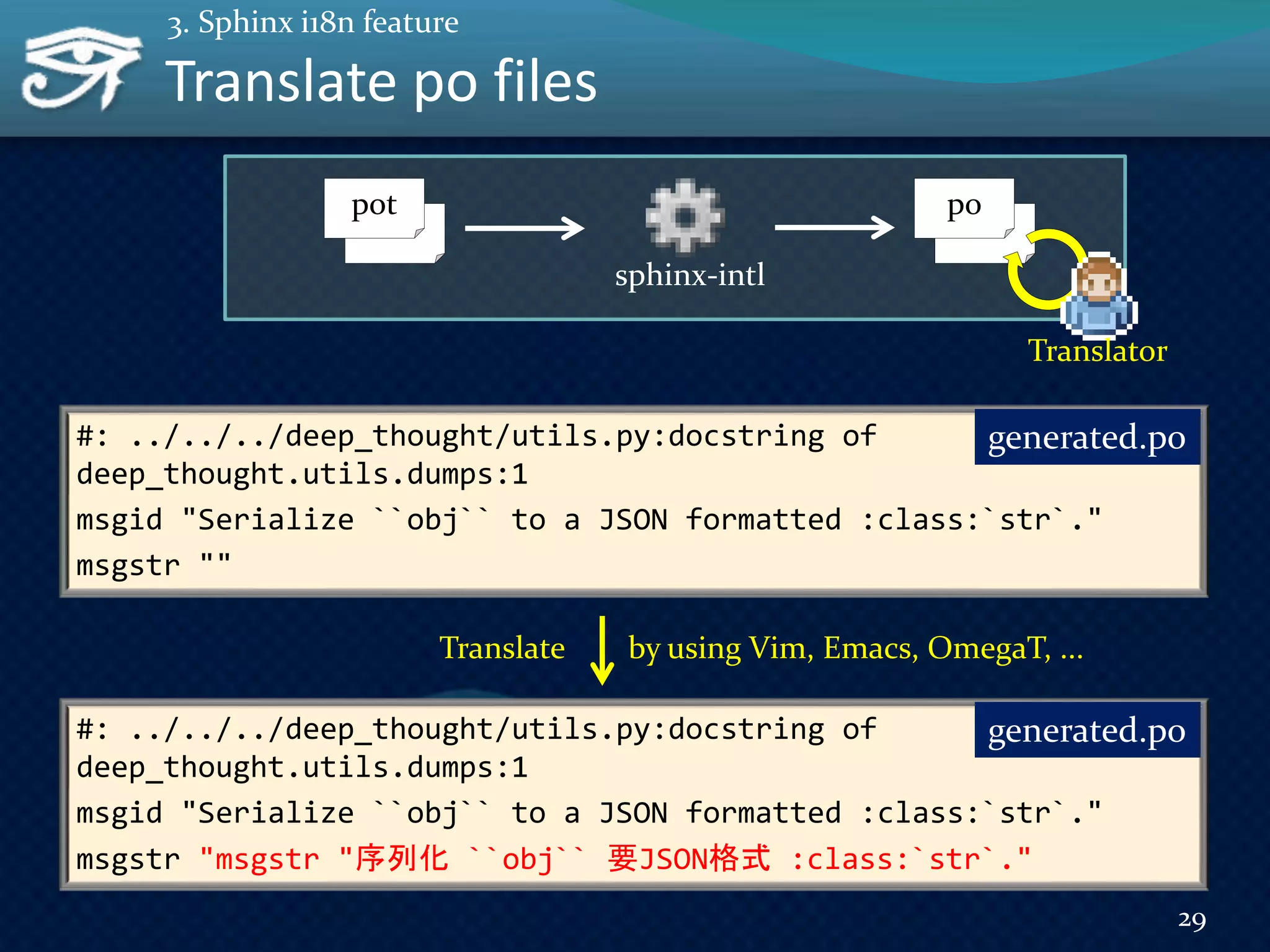 3. Sphinx i18n feature

Translate po files

pot

sphinx-intl

po

Translator

generated.po

#: ../../../deep_thought/utils.py:docstring of deep_thought.utils.dumps:1
msgid "Serialize ``obj`` to a JSON formatted :class:`str`."
msgstr ""

Translate by using Vim, Emacs, OmegaT, ...

generated.po

#: ../../../deep_thought/utils.py:docstring of deep_thought.utils.dumps:1
msgid "Serialize ``obj`` to a JSON formatted :class:`str`."
msgstr "msgstr "序列化 ``obj`` 要JSON格式 :class:`str`."

29